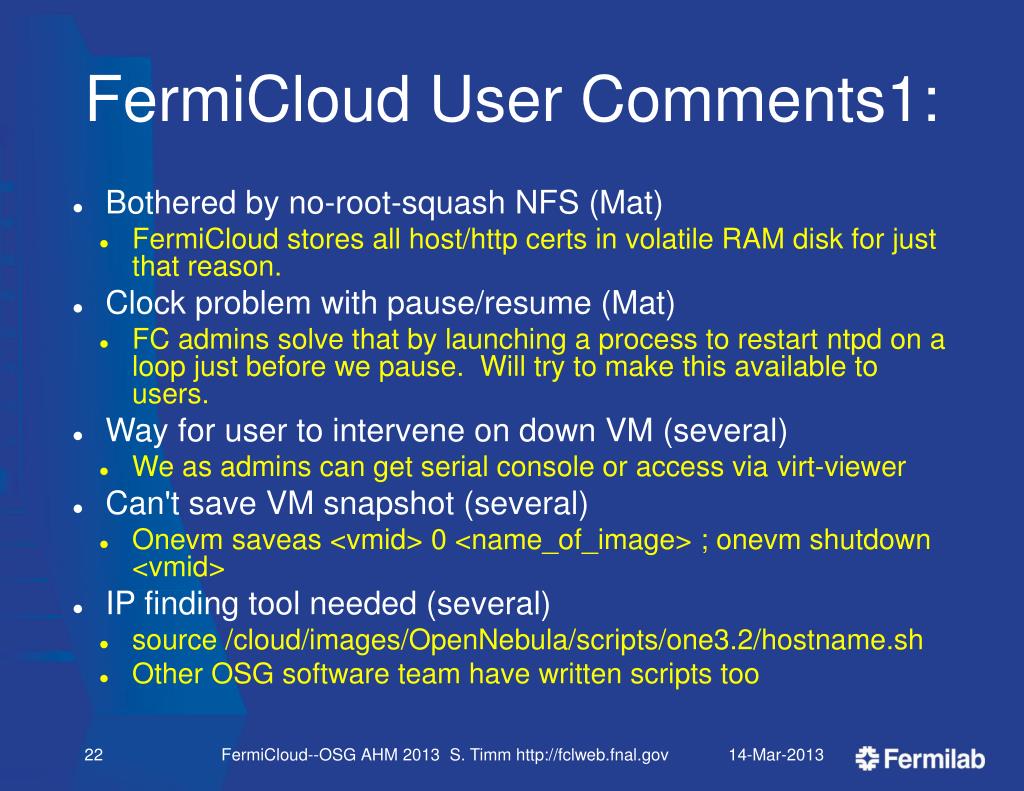 FermiCloud User Comments1:

- Bothered by no-root-squash NFS (Mat)
  - FermiCloud stores all host/http certs in volatile RAM disk for just that reason.
- Clock problem with pause/resume (Mat)
  - FC admins solve that by launching a process to restart ntpd on a loop just before we pause. Will try to make this available to users.
- Way for user to intervene on down VM (several)
  - We as admins can get serial console or access via virt-viewer
- Can't save VM snapshot (several)
  - Onevm saveas <vmid> 0 <name_of_image> ; onevm shutdown <vmid>
- IP finding tool needed (several)
  - source /cloud/images/OpenNebula/scripts/one3.2/hostname.sh
  - Other OSG software team have written scripts too

22 FermiCloud--OSG AHM 2013 S. Timm http://fclweb.fnal.gov 14-Mar-2013 Fermilab